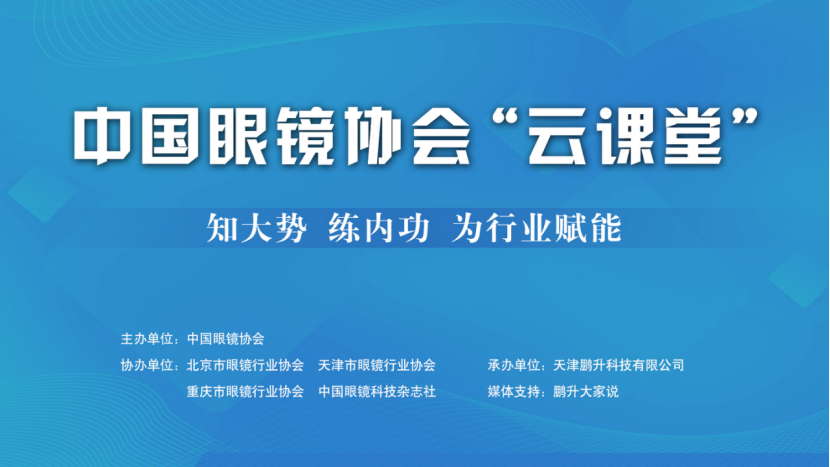 中国眼镜协会“云课堂”

知大势 练内功 为行业赋能

主办单位：中国眼镜协会

协办单位：北京市眼镜行业协会 天津市眼镜行业协会

重庆市眼镜行业协会 中国眼镜科技杂志社

承办单位：天津鹏升科技有限公司

媒体支持：鹏升大家说